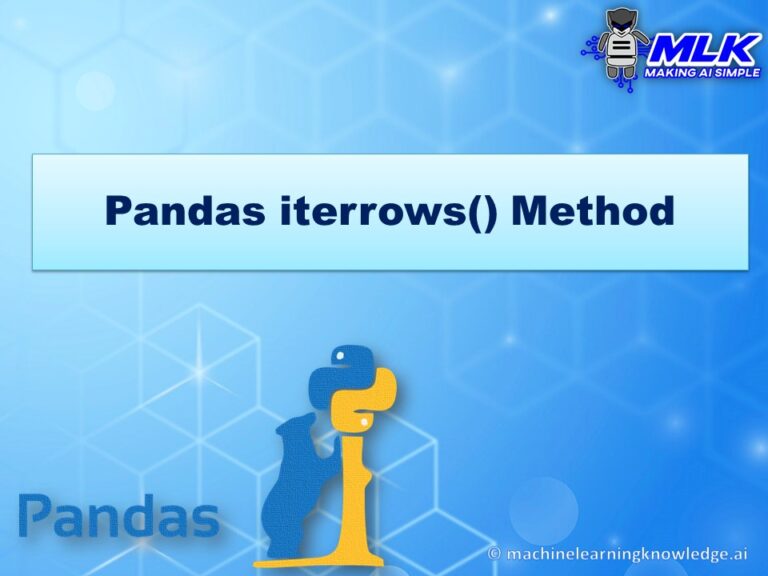 MLK
MAKING AI SIMPLE

Pandas iterrows() Method

Pandas

© machinelearningknowledge.ai